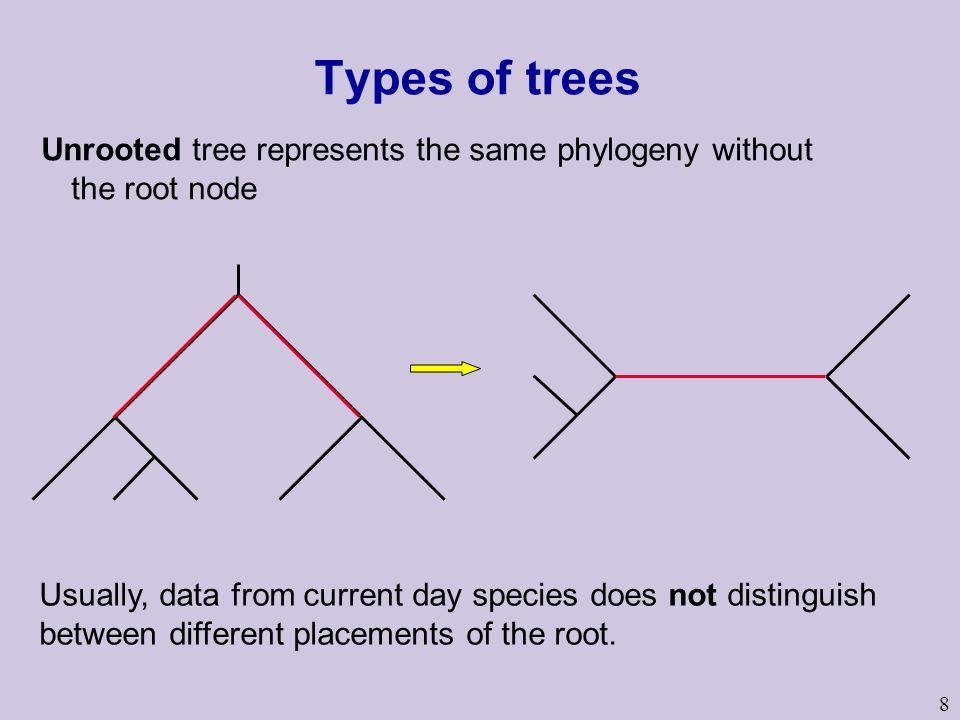 Types of trees

Unrooted tree represents the same phylogeny without the root node

Usually, data from current day species does not distinguish between different placements of the root.

8